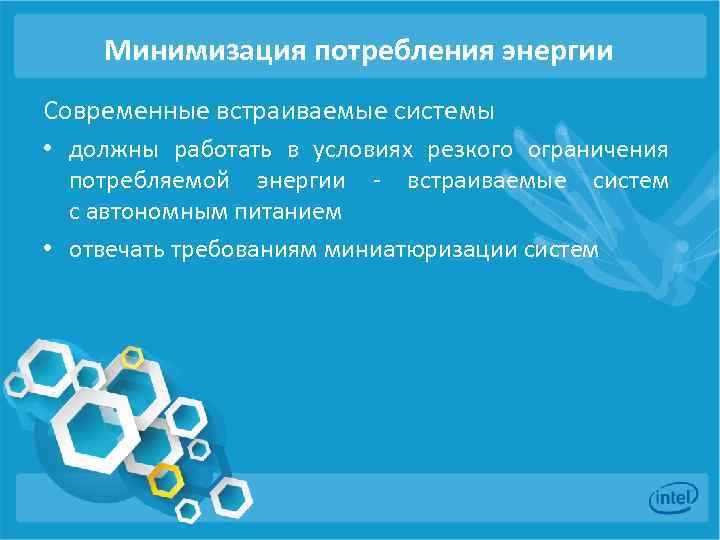 Минимизация потребления энергии

Современные встраиваемые системы

• должны работать в условиях резкого ограничения потребляемой энергии - встраиваемые систем с автономным питанием

• отвечать требованиям миниатюризации систем

intel